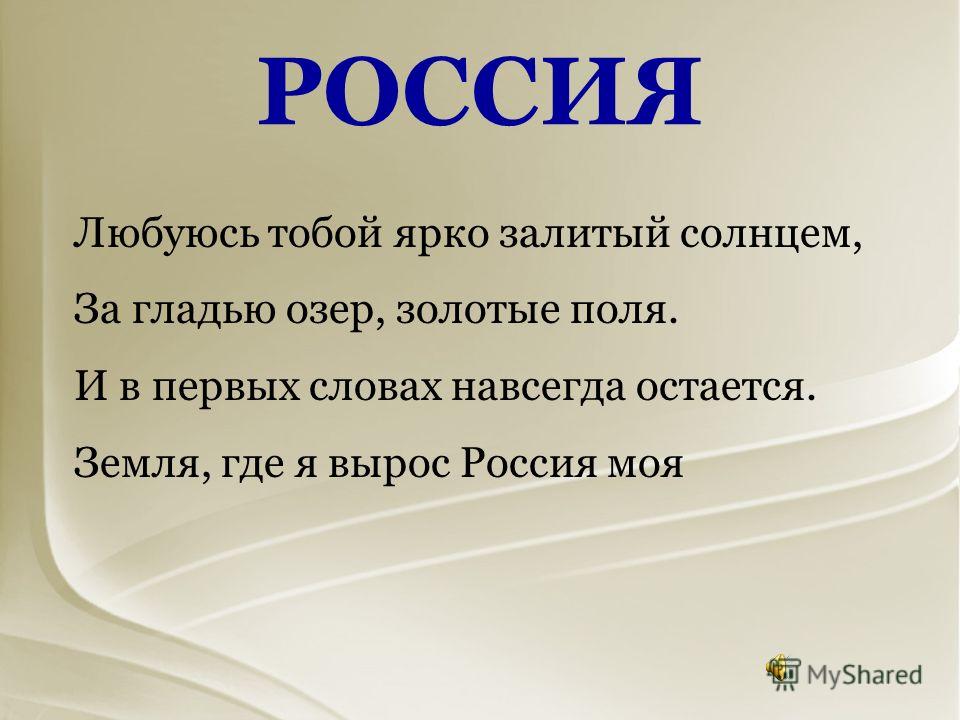 РОССИЯ

Любуюсь тобой ярко залитый солнцем,
За гладью озер, золотые поля.
И в первых словах навсегда остается.
Земля, где я вырос Россия моя

MyShared